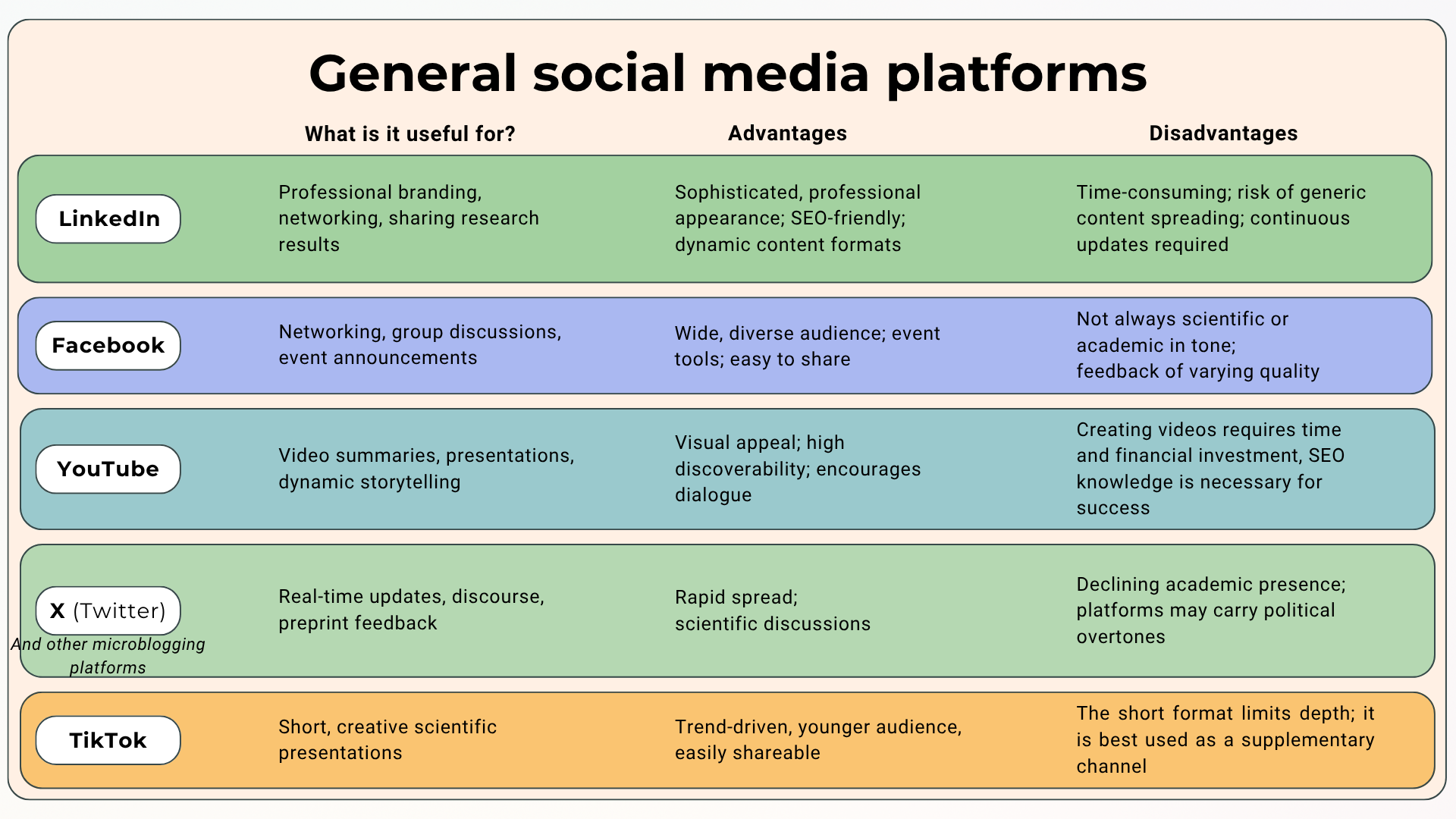 General social media platforms

| | What is it useful for? | Advantages | Disadvantages |
|---|---|---|---|
| LinkedIn | Professional branding, networking, sharing research results | Sophisticated, professional appearance; SEO-friendly; dynamic content formats | Time-consuming; risk of generic content spreading; continuous updates required |
| Facebook | Networking, group discussions, event announcements | Wide, diverse audience; event tools; easy to share | Not always scientific or academic in tone; feedback of varying quality |
| YouTube | Video summaries, presentations, dynamic storytelling | Visual appeal; high discoverability; encourages dialogue | Creating videos requires time and financial investment, SEO knowledge is necessary for success |
| X (Twitter) And other microblogging platforms | Real-time updates, discourse, preprint feedback | Rapid spread; scientific discussions | Declining academic presence; platforms may carry political overtones |
| TikTok | Short, creative scientific presentations | Trend-driven, younger audience, easily shareable | The short format limits depth; it is best used as a supplementary channel |